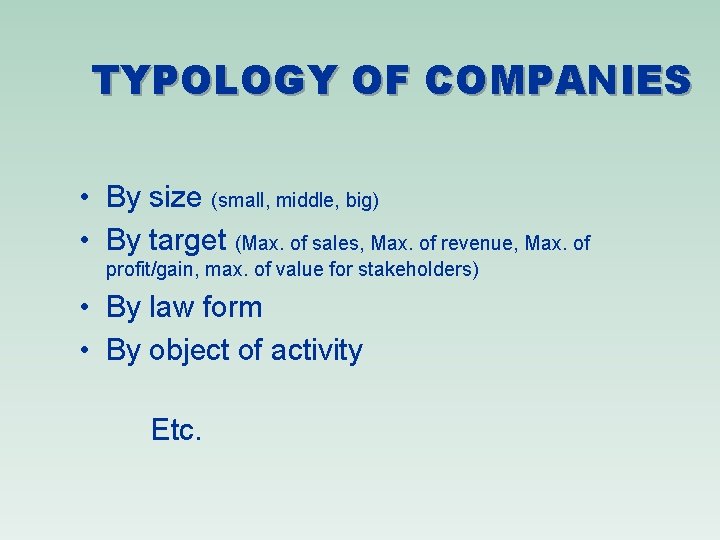 TYPOLOGY OF COMPANIES

• By size (small, middle, big)
• By target (Max. of sales, Max. of revenue, Max. of profit/gain, max. of value for stakeholders)
• By law form
• By object of activity

Etc.